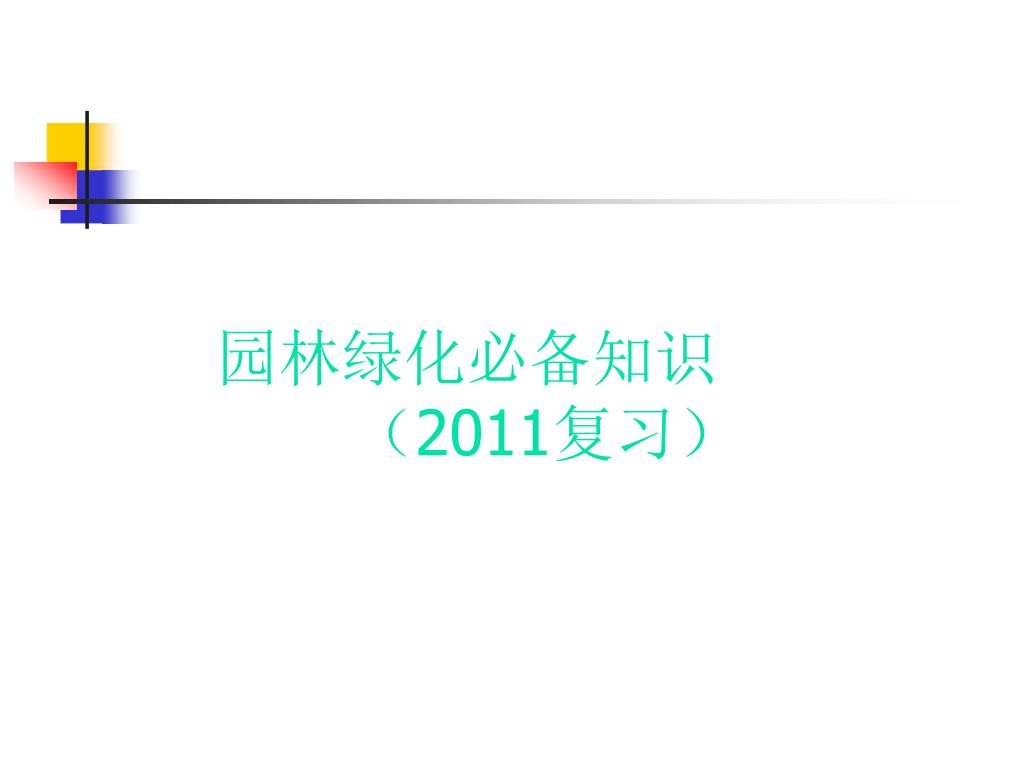 园林绿化必备知识
（2011复习）